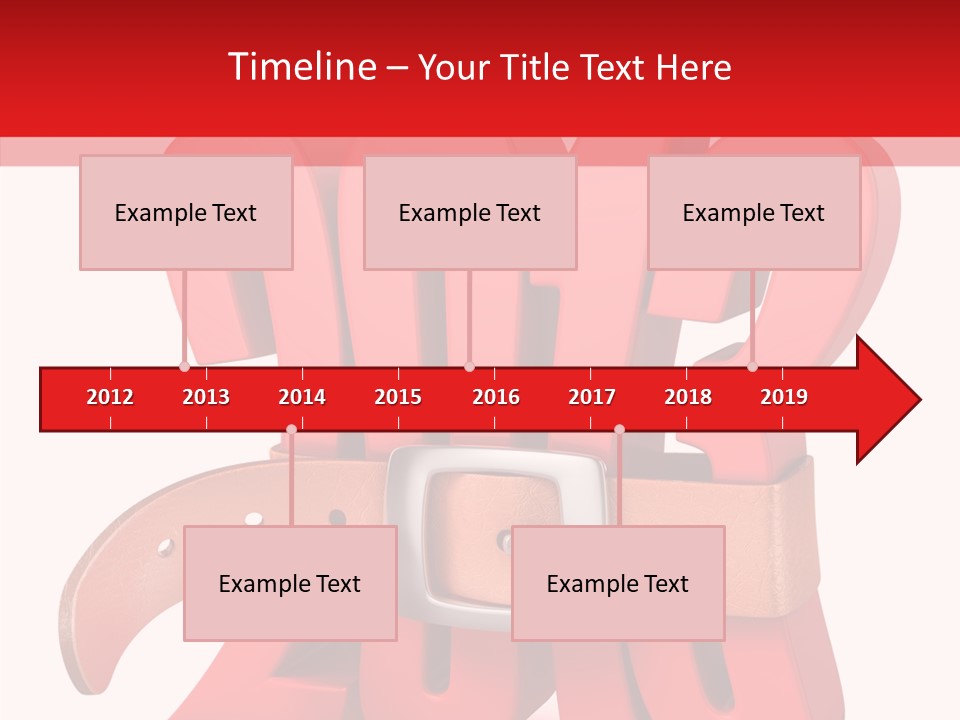 Timeline – Your Title Text Here

Example Text

Example Text

Example Text

2012 2013 2014 2015 2016 2017 2018 2019

Example Text

Example Text